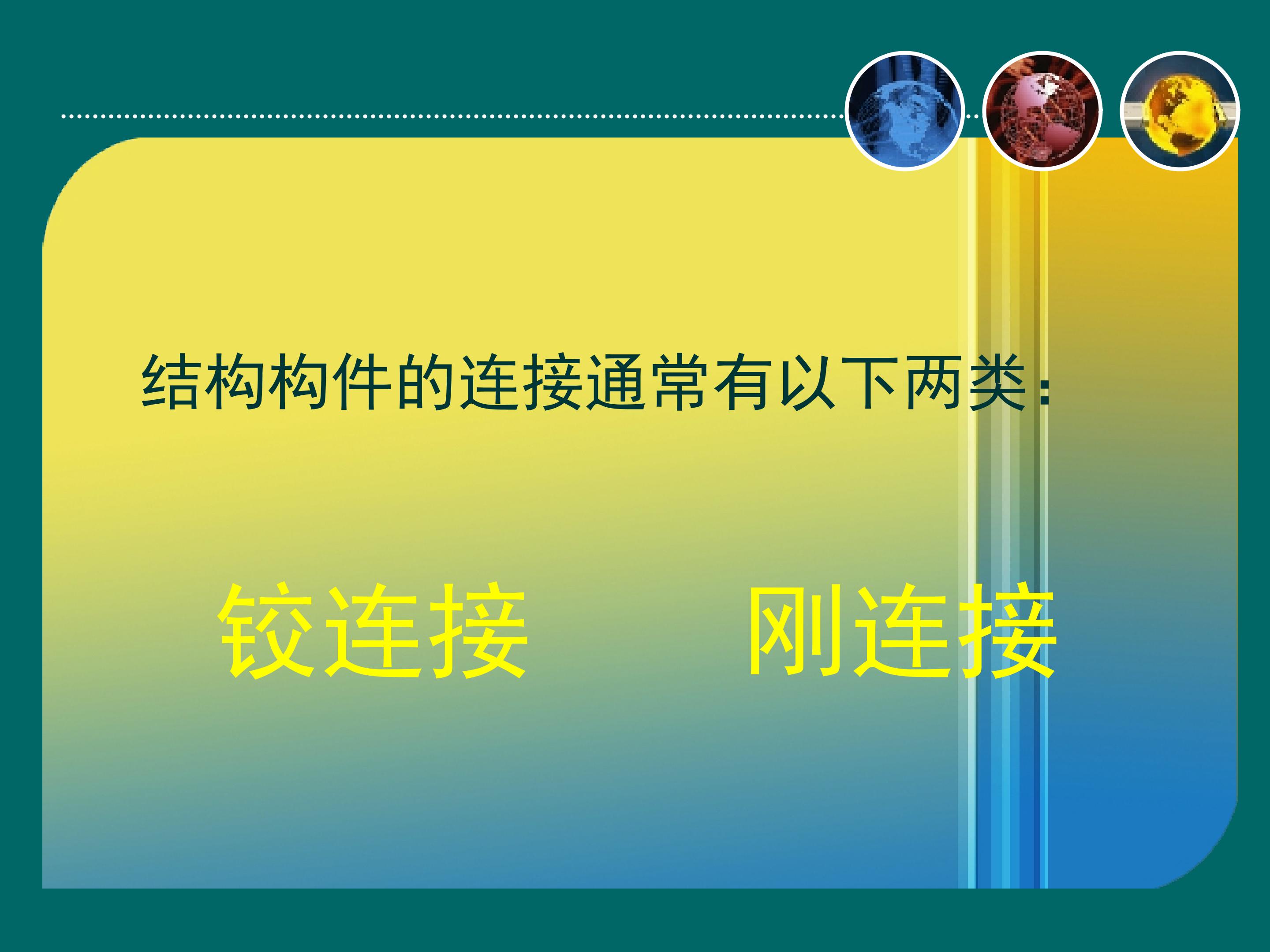 结构构件的连接通常有以下两类：

铰连接　　刚连接